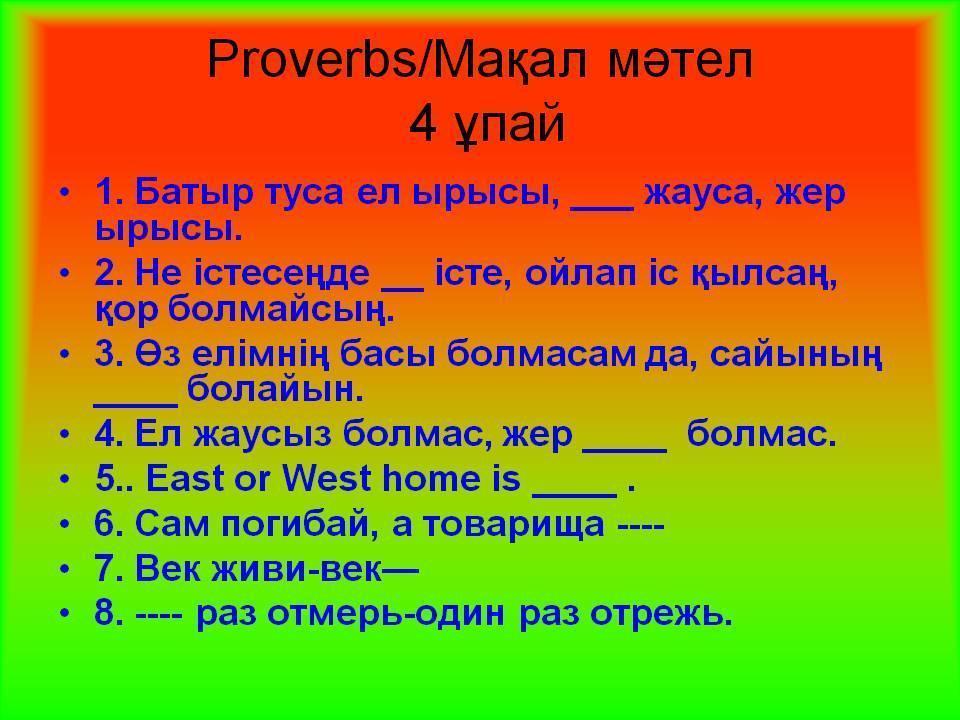 Proverbs/Мақал мәтел
4 ұпай

• 1. Батыр туса ел ырысы, ___ жауса, жер ырысы.
• 2. Не істесеңде __ істе, ойлап іс қылсаң, қор болмайсың.
• 3. Өз елімнің басы болмасам да, сайының ____ болайын.
• 4. Ел жаусыз болмас, жер ____ болмас.
• 5.. East or West home is ____ .
• 6. Сам погибай, а товарища ----
• 7. Век живи-век—
• 8. ---- раз отмерь-один раз отрежь.